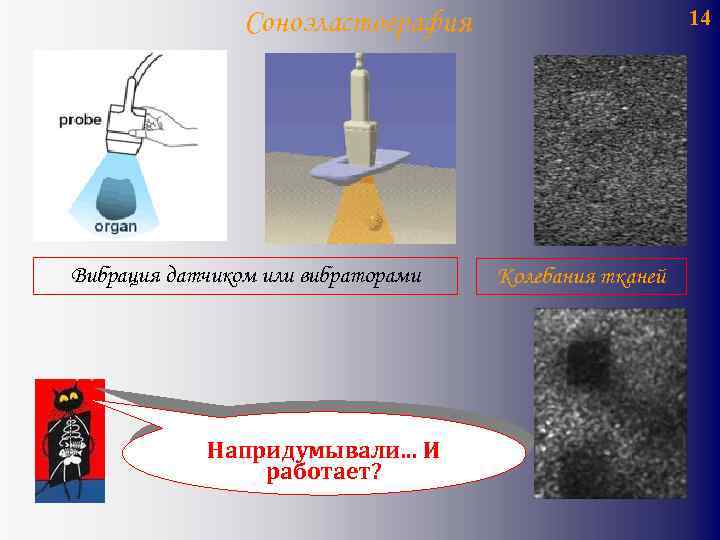 Соноэластография

14

probe

organ

Вибрация датчиком или вибраторами

Колебания тканей

Напридумывали… И работает?